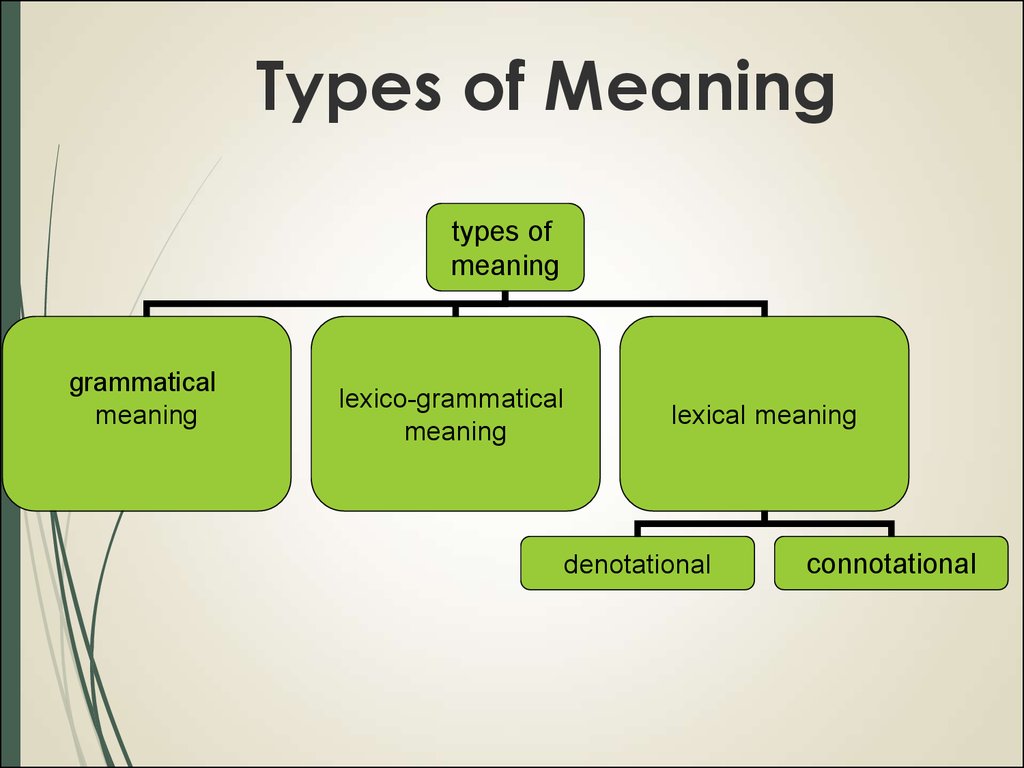 Types of Meaning

types of meaning

grammatical meaning

lexico-grammatical meaning

lexical meaning

denotational

connotational